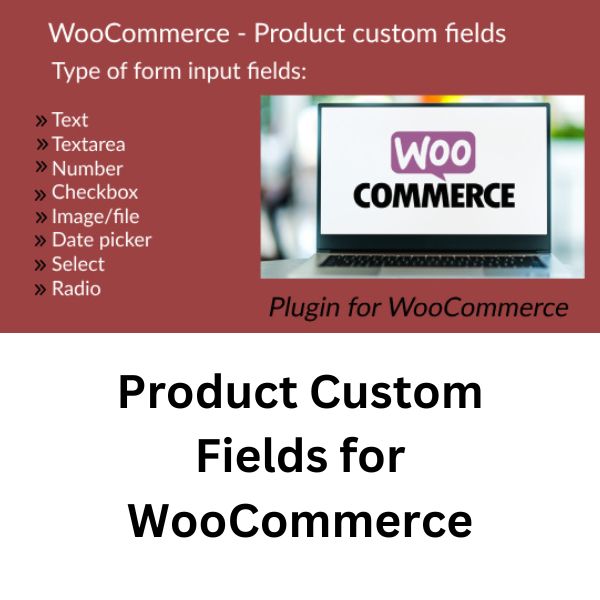 WooCommerce - Product custom fields

Type of form input fields:

» Text
» Textarea
» Number
» Checkbox
» Image/file
» Date picker
» Select
» Radio

WOO
COMMERCE

Plugin for WooCommerce

Product Custom Fields for WooCommerce